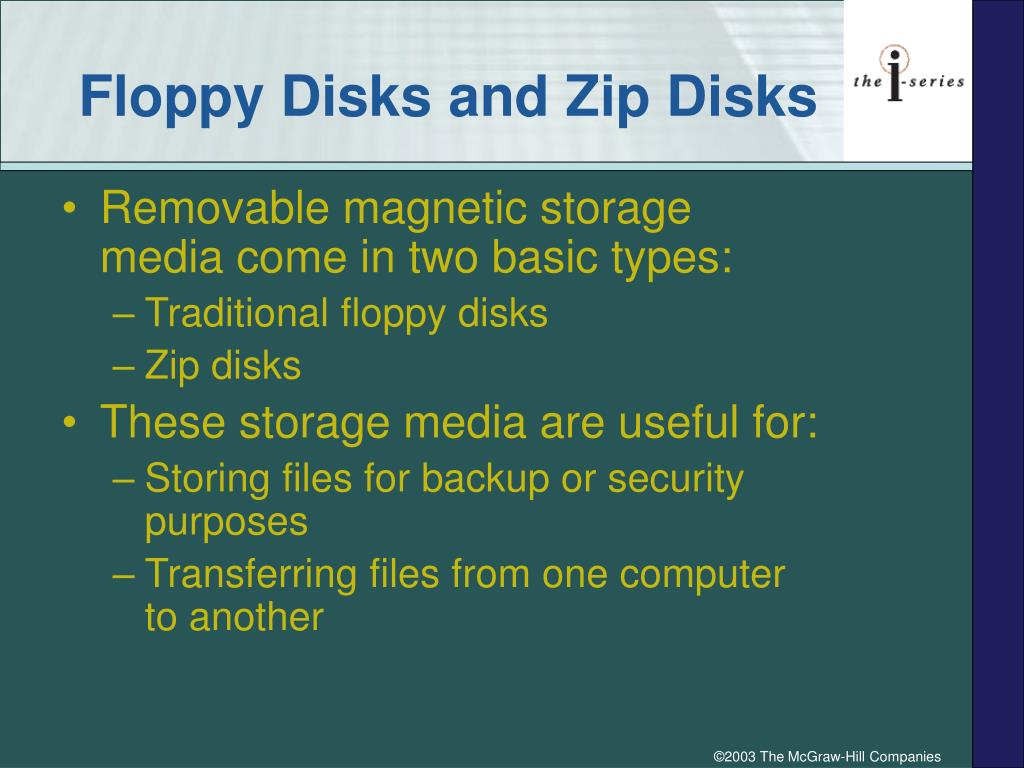 Floppy Disks and Zip Disks

the i-series

• Removable magnetic storage media come in two basic types:
– Traditional floppy disks
– Zip disks
• These storage media are useful for:
– Storing files for backup or security purposes
– Transferring files from one computer to another

©2003 The McGraw-Hill Companies